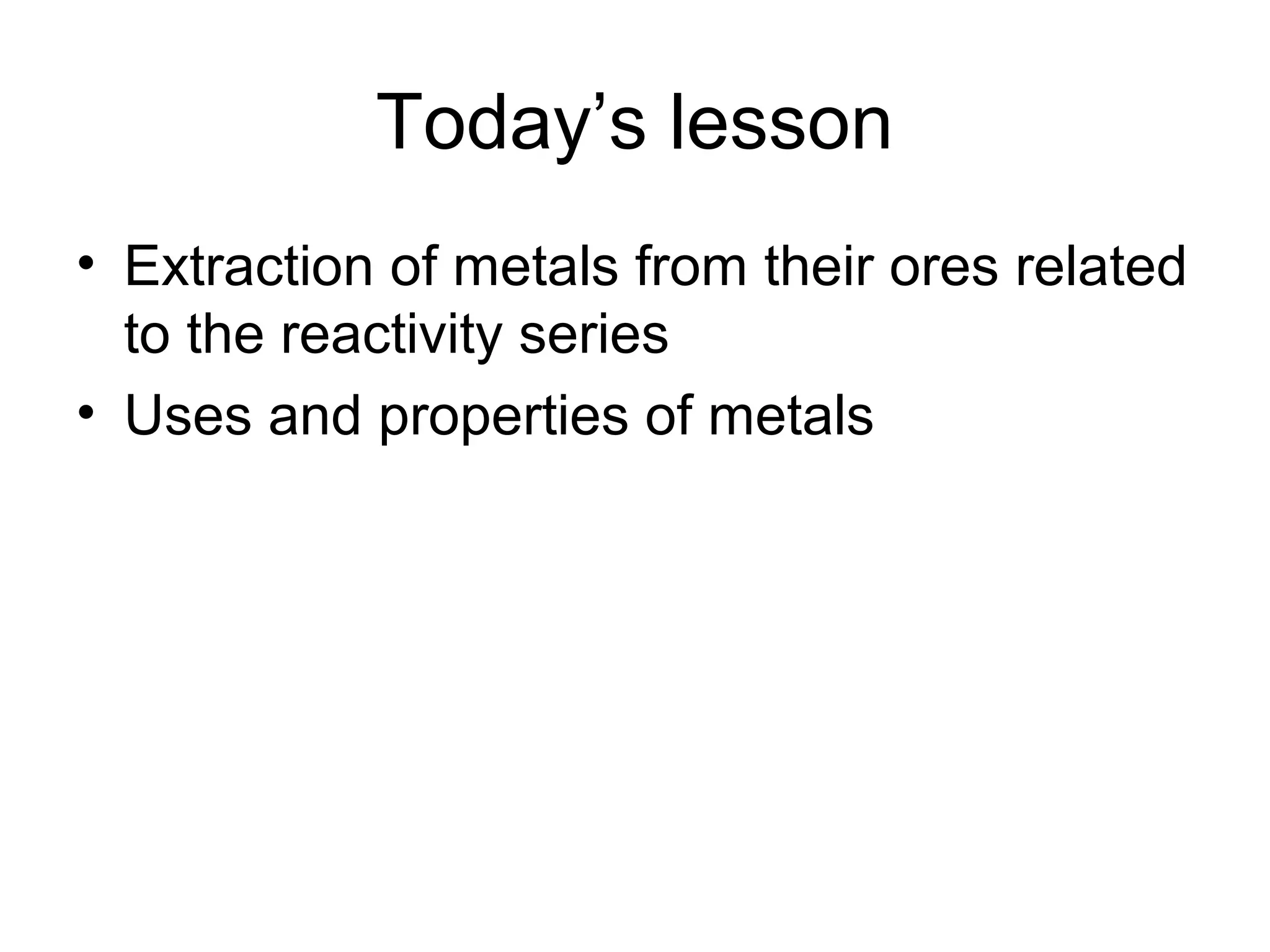 Today’s lesson

• Extraction of metals from their ores related to the reactivity series
• Uses and properties of metals